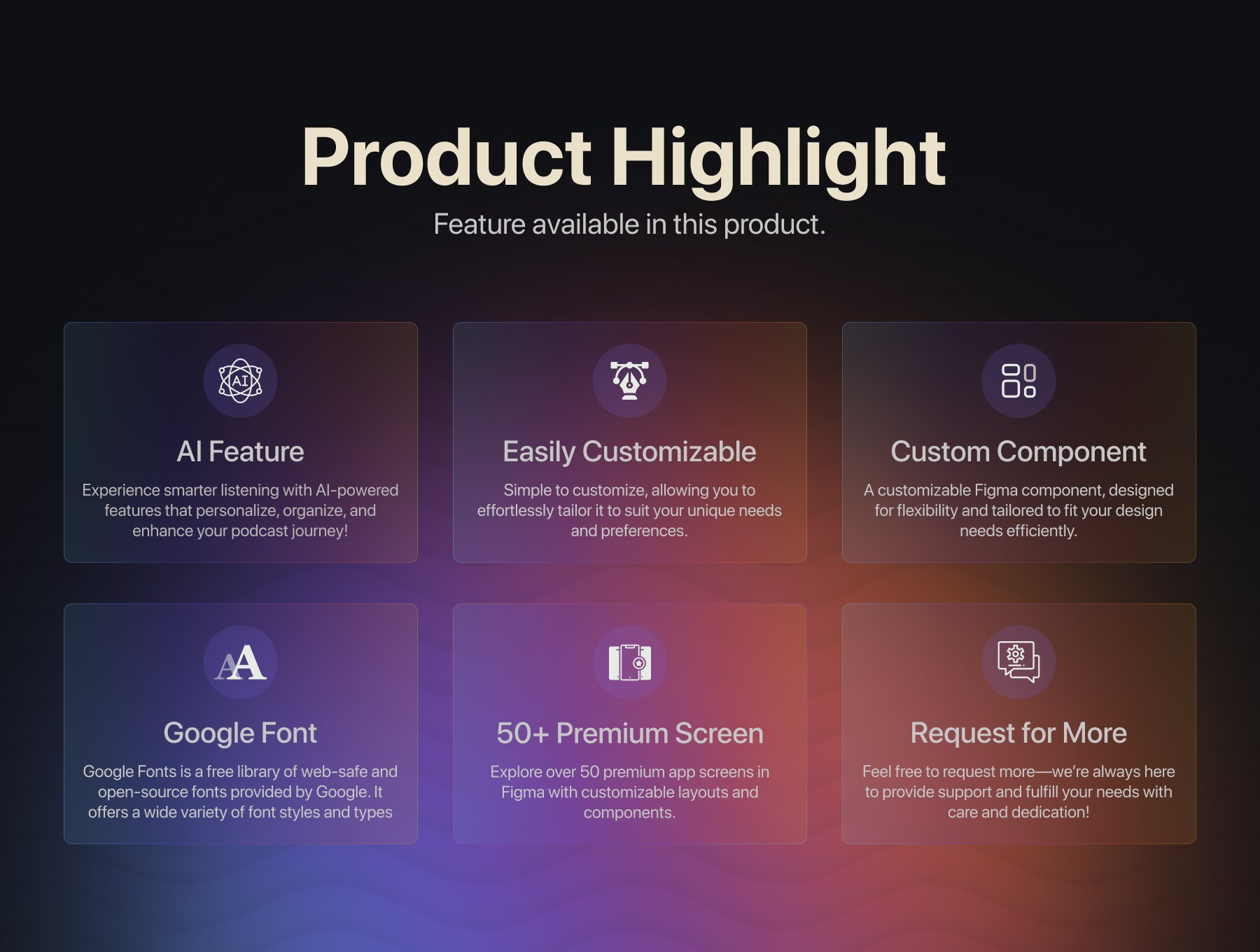 Product Highlight

Feature available in this product.

AI

AI Feature

Experience smarter listening with AI-powered features that personalize, organize, and enhance your podcast journey!

Easily Customizable

Simple to customize, allowing you to effortlessly tailor it to suit your unique needs and preferences.

Custom Component

A customizable Figma component, designed for flexibility and tailored to fit your design needs efficiently.

AA

Google Font

Google Fonts is a free library of web-safe and open-source fonts provided by Google. It offers a wide variety of font styles and types

50+ Premium Screen

Explore over 50 premium app screens in Figma with customizable layouts and components.

Request for More

Feel free to request more—we're always here to provide support and fulfill your needs with care and dedication!